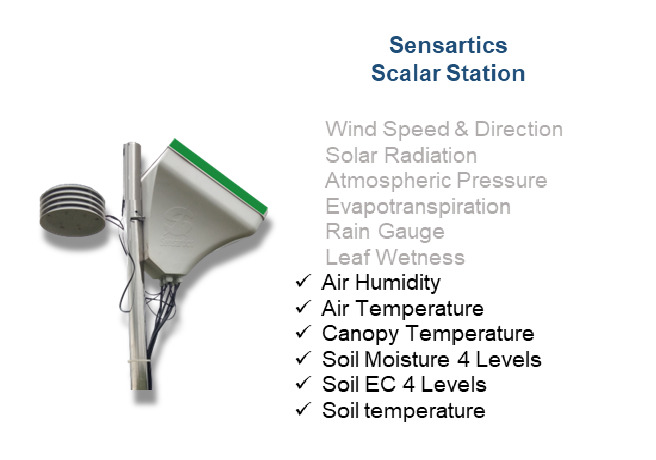 Sensartics
Scalar Station

Wind Speed & Direction
Solar Radiation
Atmospheric Pressure
Evapotranspiration
Rain Gauge
Leaf Wetness
✓ Air Humidity
✓ Air Temperature
✓ Canopy Temperature
✓ Soil Moisture 4 Levels
✓ Soil EC 4 Levels
✓ Soil temperature